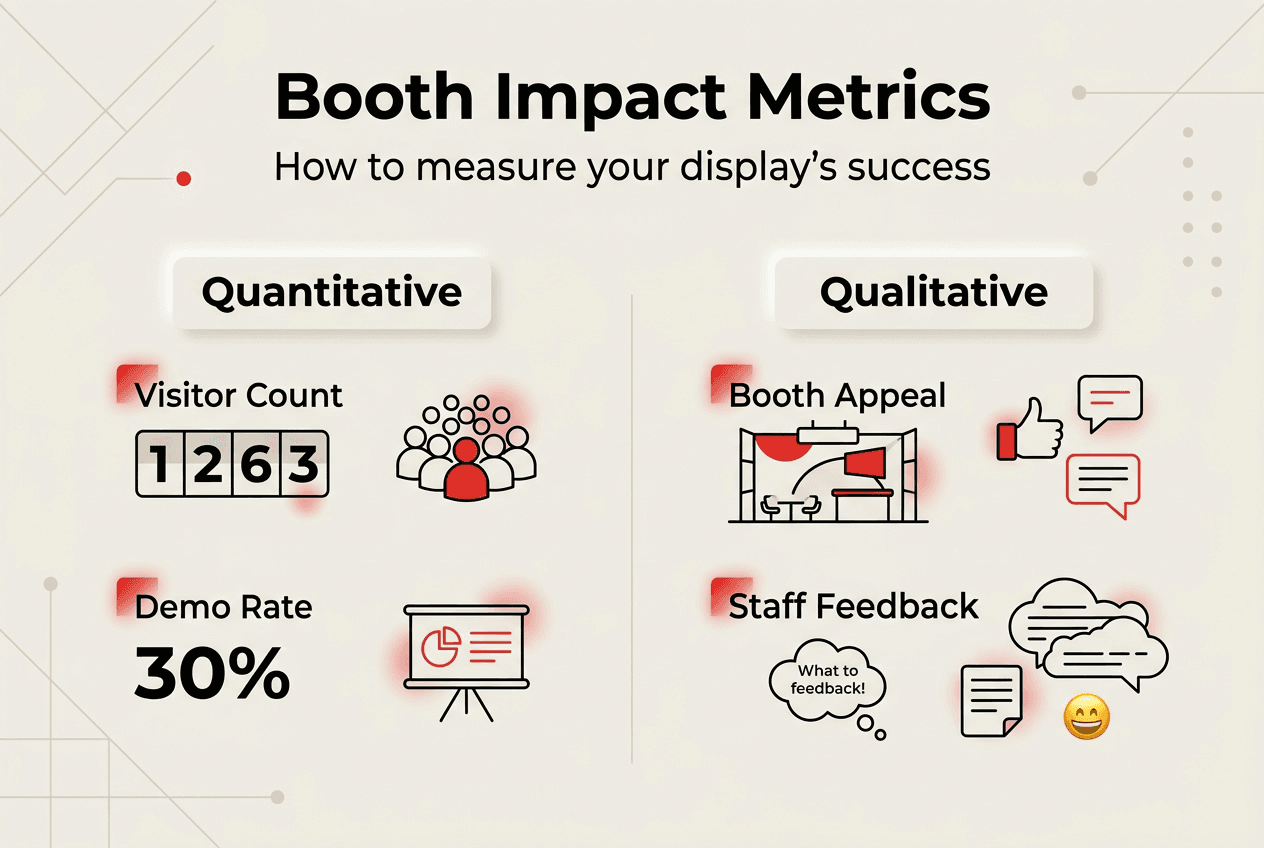 Booth Impact Metrics

How to measure your display's success

Quantitative

Visitor Count

1 2 6 3

Demo Rate

30%

Qualitative

Booth Appeal

Staff Feedback

What to feedback!